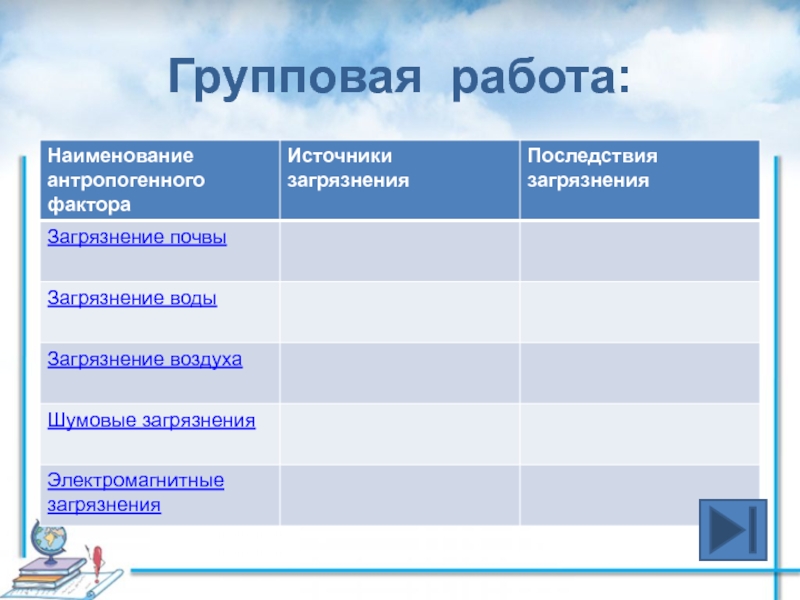 Групповая работа:

| Наименование антропогенного фактора | Источники загрязнения | Последствия загрязнения |
|---|---|---|
| Загрязнение почвы | | |
| Загрязнение воды | | |
| Загрязнение воздуха | | |
| Шумовые загрязнения | | |
| Электромагнитные загрязнения | | |